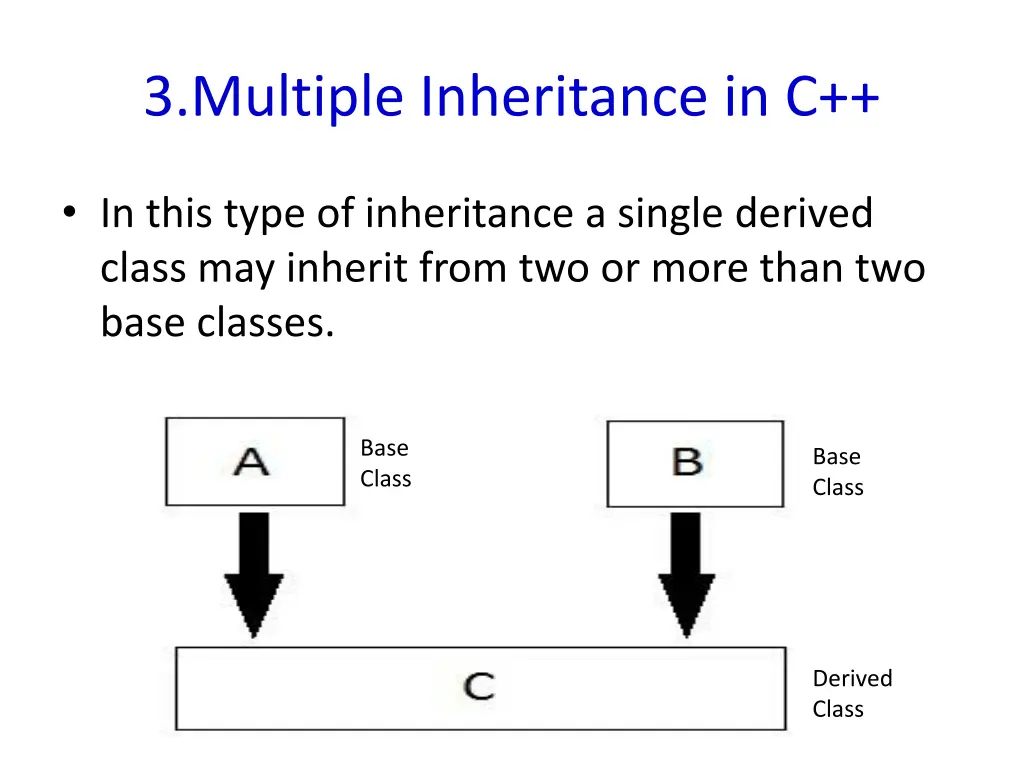 3.Multiple Inheritance in C++

• In this type of inheritance a single derived class may inherit from two or more than two base classes.

A

Base Class

B

Base Class

C

Derived Class